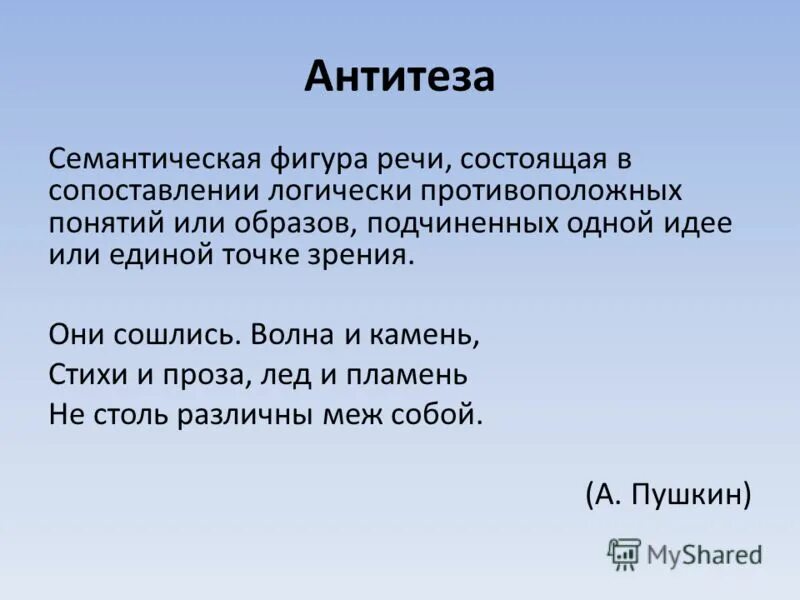 Антитеза

Семантическая фигура речи, состоящая в сопоставлении логически противоположных понятий или образов, подчиненных одной идее или единой точке зрения.

Они сошлись. Волна и камень,
Стихи и проза, лед и пламень
Не столь различны меж собой.

(А. Пушкин)

MyShared